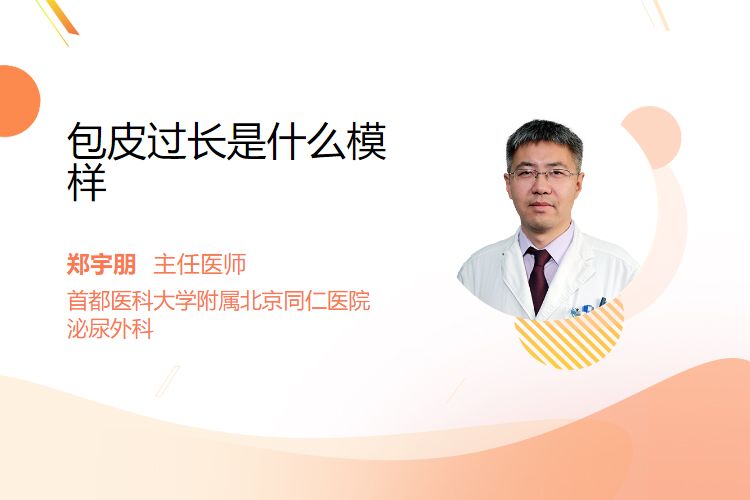 包皮过长是什么模样

郑宇朋 主任医师
首都医科大学附属北京同仁医院
泌尿外科